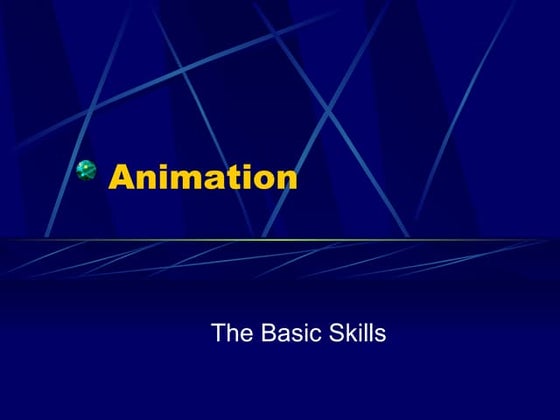 Animation

The Basic Skills